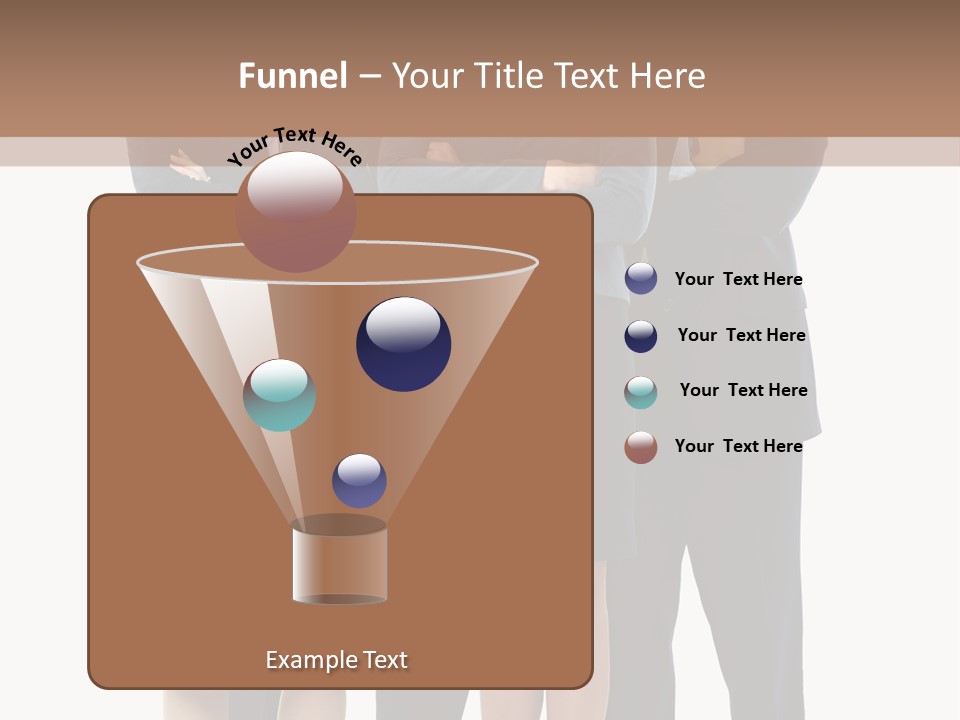 Funnel – Your Title Text Here

Your Text Here

Your Text Here

Your Text Here

Your Text Here

Your Text Here

Example Text